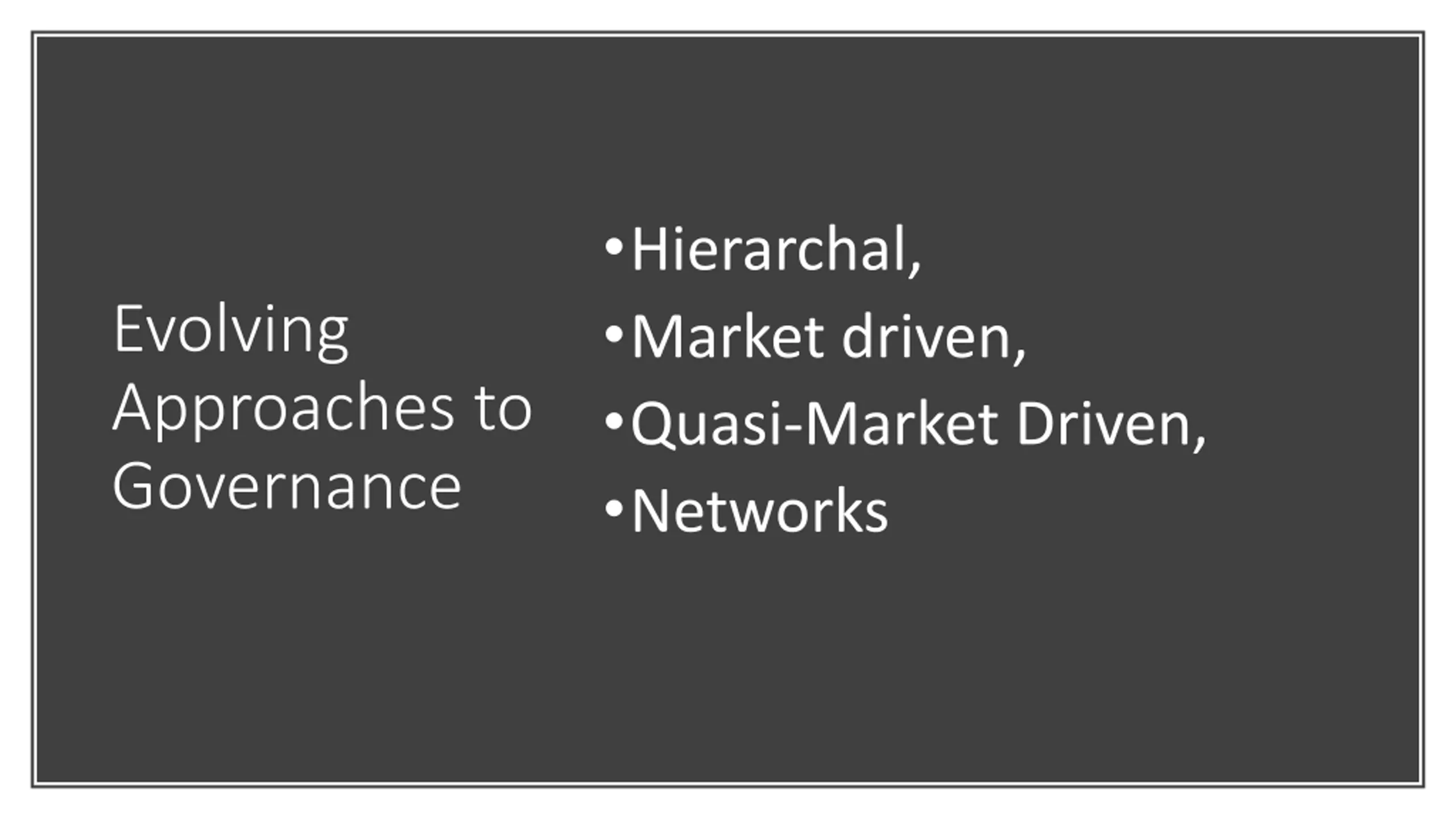 Evolving Approaches to Governance

• Hierarchal,
• Market driven,
• Quasi-Market Driven,
• Networks